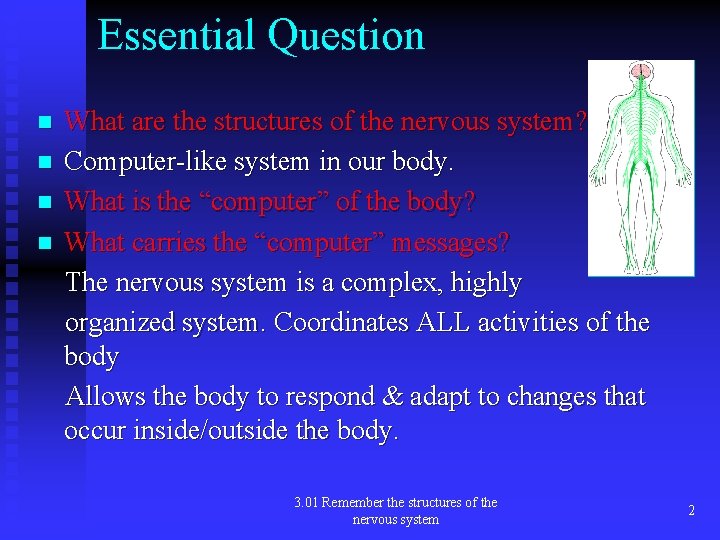 Essential Question

- What are the structures of the nervous system?
- Computer-like system in our body.
- What is the “computer” of the body?
- What carries the “computer” messages?

The nervous system is a complex, highly organized system. Coordinates ALL activities of the body

Allows the body to respond & adapt to changes that occur inside/outside the body.

3.01 Remember the structures of the nervous system

2